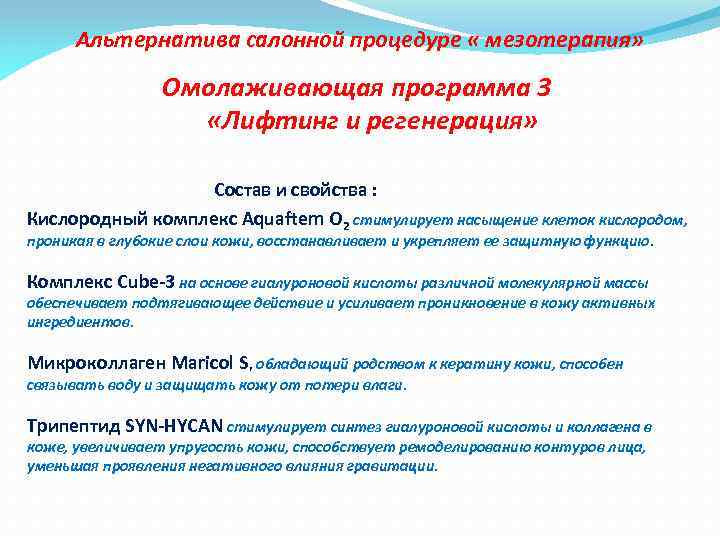 Альтернатива салонной процедуре « мезотерапия»

Омолаживающая программа 3
«Лифтинг и регенерация»

Состав и свойства :

Кислородный комплекс Aquaftem $O_2$ стимулирует насыщение клеток кислородом, проникая в глубокие слои кожи, восстанавливает и укрепляет ее защитную функцию.

Комплекс Cube-3 на основе гиалуроновой кислоты различной молекулярной массы обеспечивает подтягивающее действие и усиливает проникновение в кожу активных ингредиентов.

Микроколлаген Maricol S, обладающий родством к кератину кожи, способен связывать воду и защищать кожу от потери влаги.

Трипептид SYN-HYCAN стимулирует синтез гиалуроновой кислоты и коллагена в коже, увеличивает упругость кожи, способствует ремоделированию контуров лица, уменьшая проявления негативного влияния гравитации.